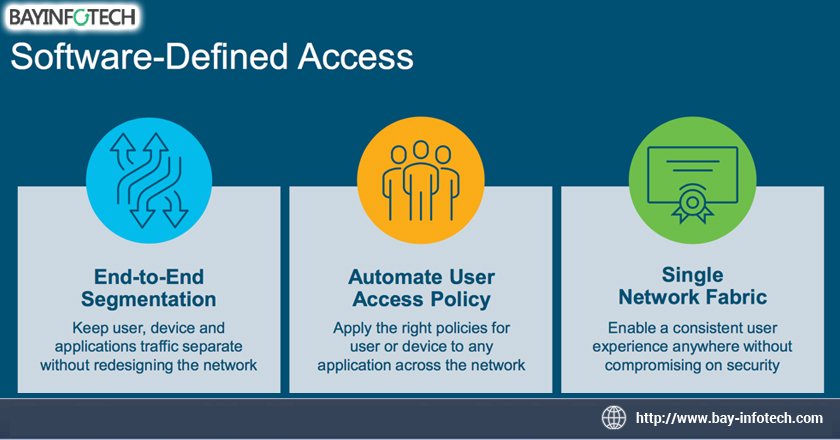 BAYINFOTECH

Software-Defined Access

End-to-End Segmentation

Keep user, device and applications traffic separate without redesigning the network

Automate User Access Policy

Apply the right policies for user or device to any application across the network

Single Network Fabric

Enable a consistent user experience anywhere without compromising on security

http://www.bay-infotech.com